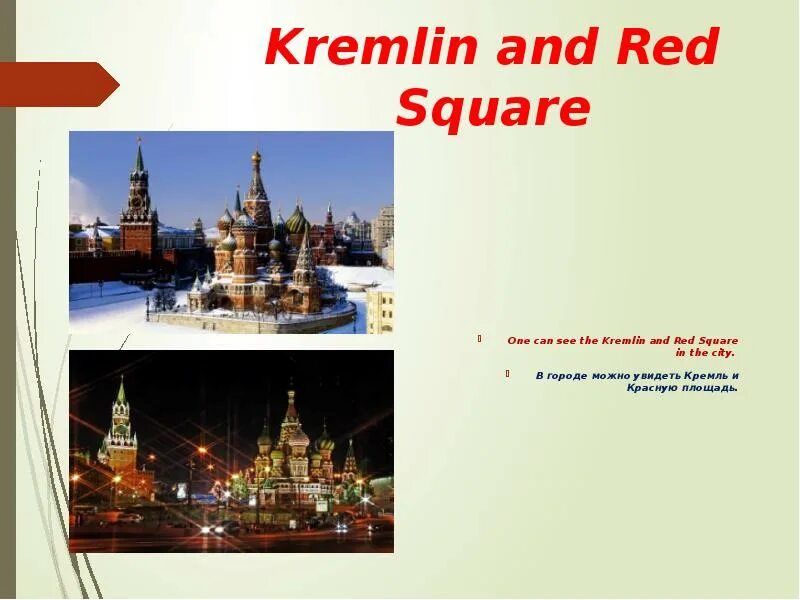 Kremlin and Red Square

One can see the Kremlin and Red Square in the city.

В городе можно увидеть Кремль и Красную площадь.